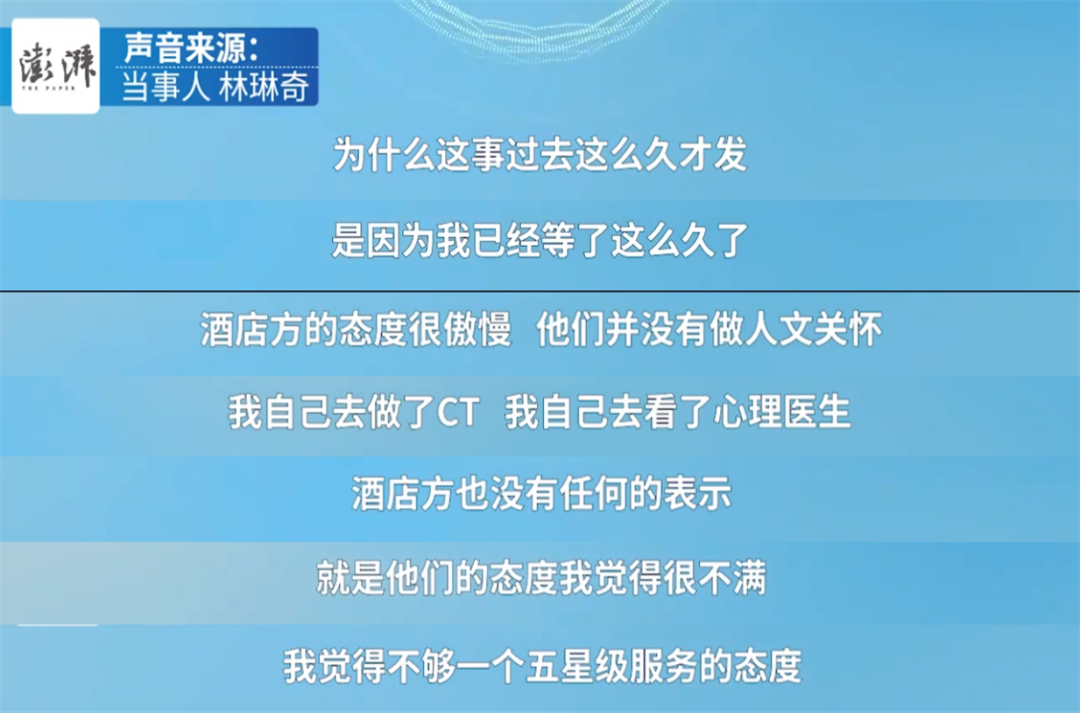 澎湃
THE PAPER

声音来源:
当事人 林琳奇

为什么这事过去这么久才发

是因为我已经等了这么久了

酒店方的态度很傲慢 他们并没有做人文关怀

我自己去做了CT 我自己去看了心理医生

酒店方也没有任何的表示

就是他们的态度我觉得很不满

我觉得不够一个五星级服务的态度